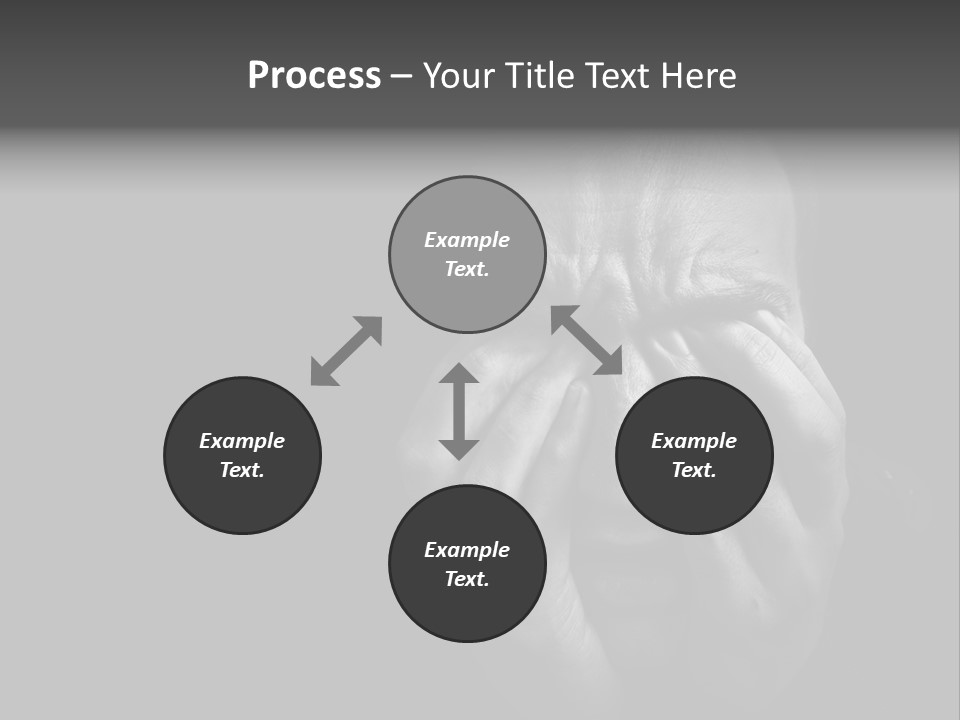 Process – Your Title Text Here

Example Text.

Example Text.

Example Text.

Example Text.